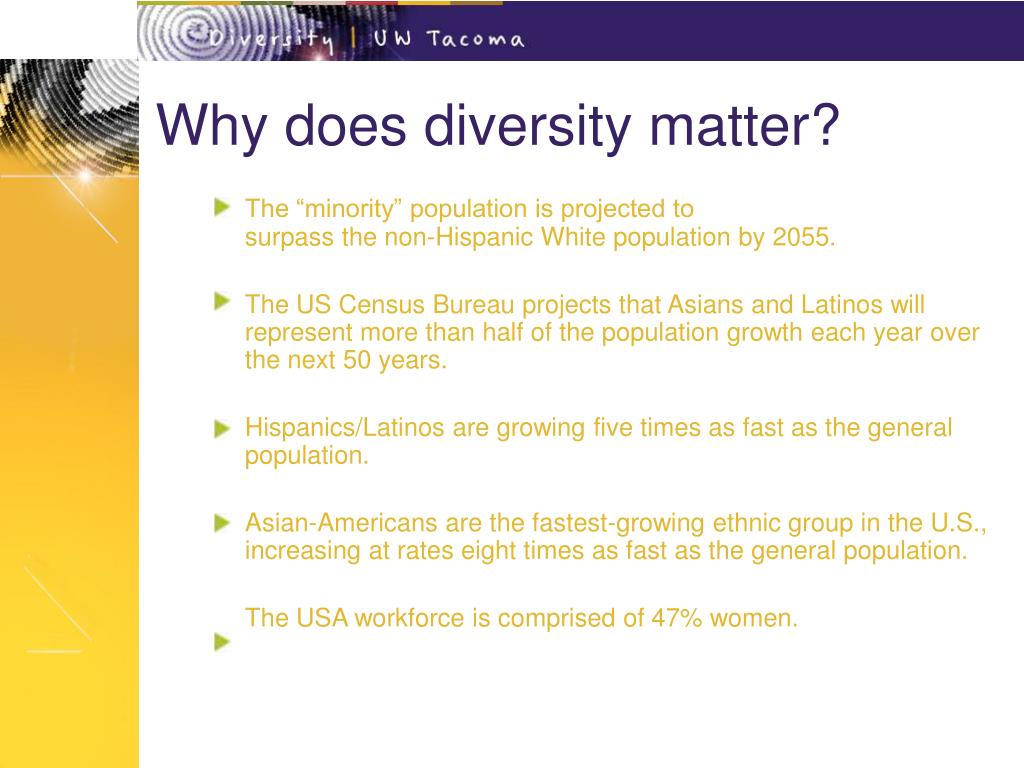 Diversity | UW Tacoma

Why does diversity matter?

The “minority” population is projected to surpass the non-Hispanic White population by 2055.

The US Census Bureau projects that Asians and Latinos will represent more than half of the population growth each year over the next 50 years.

Hispanics/Latinos are growing five times as fast as the general population.

Asian-Americans are the fastest-growing ethnic group in the U.S., increasing at rates eight times as fast as the general population.

The USA workforce is comprised of 47% women.